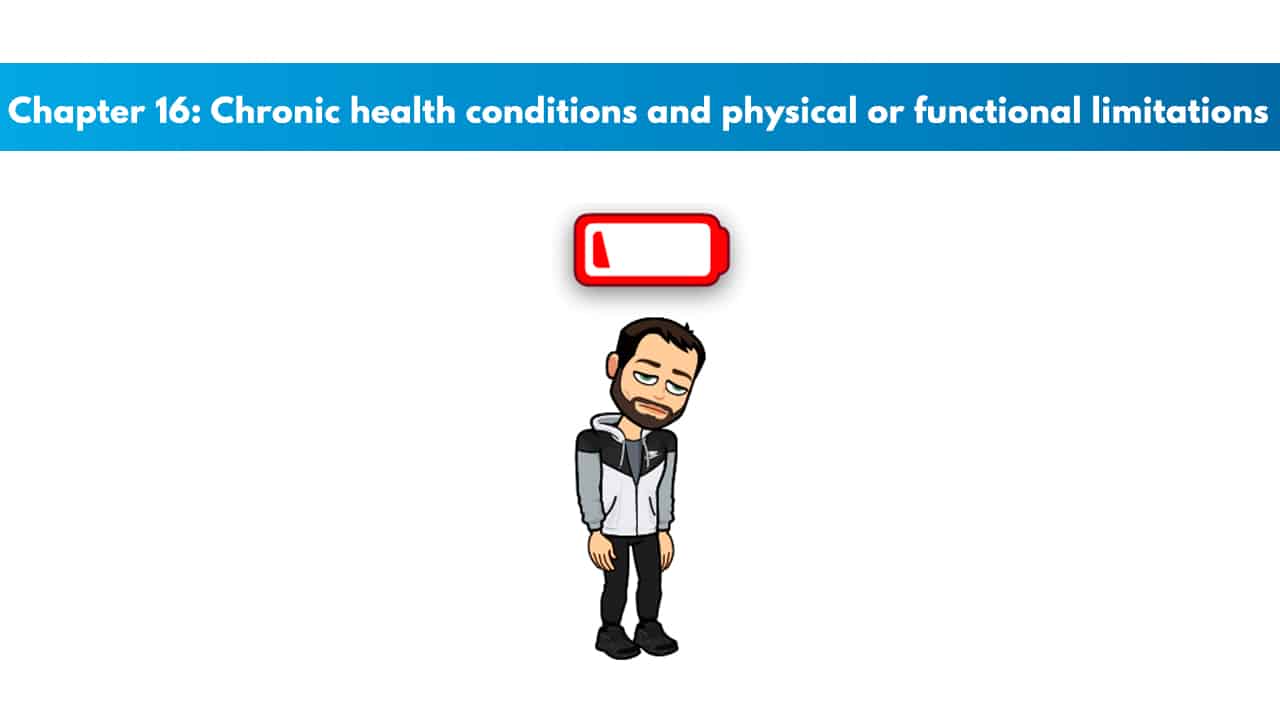 Chapter 16: Chronic health conditions and physical or functional limitations